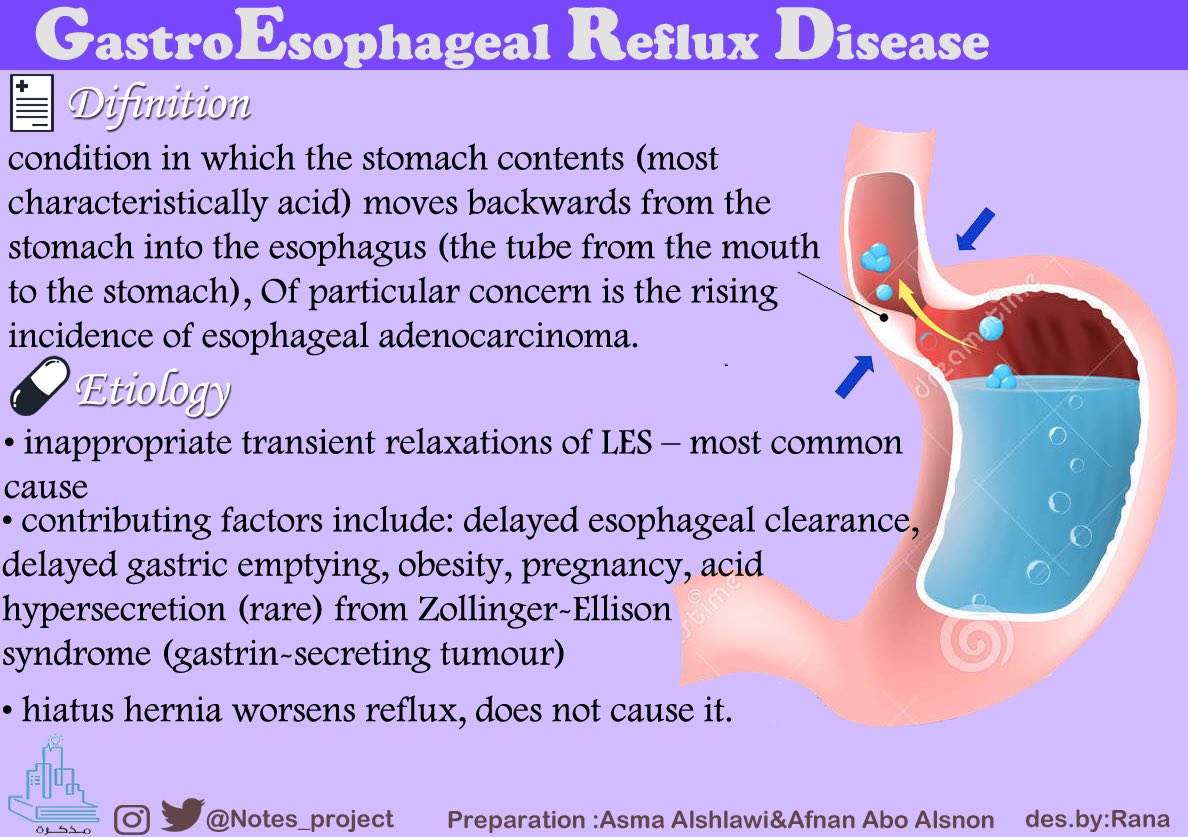 GastroEsophageal Reflux Disease

Difinition

condition in which the stomach contents (most characteristically acid) moves backwards from the stomach into the esophagus (the tube from the mouth to the stomach), Of particular concern is the rising incidence of esophageal adenocarcinoma.

Etiology

• inappropriate transient relaxations of LES – most common cause

• contributing factors include: delayed esophageal clearance, delayed gastric emptying, obesity, pregnancy, acid hypersecretion (rare) from Zollinger-Ellison syndrome (gastrin-secreting tumour)

• hiatus hernia worsens reflux, does not cause it.

dreamstime

مذكرة

@Notes_project Preparation :Asma Alshlawi&Afnan Abo Alsnon des.by:Rana